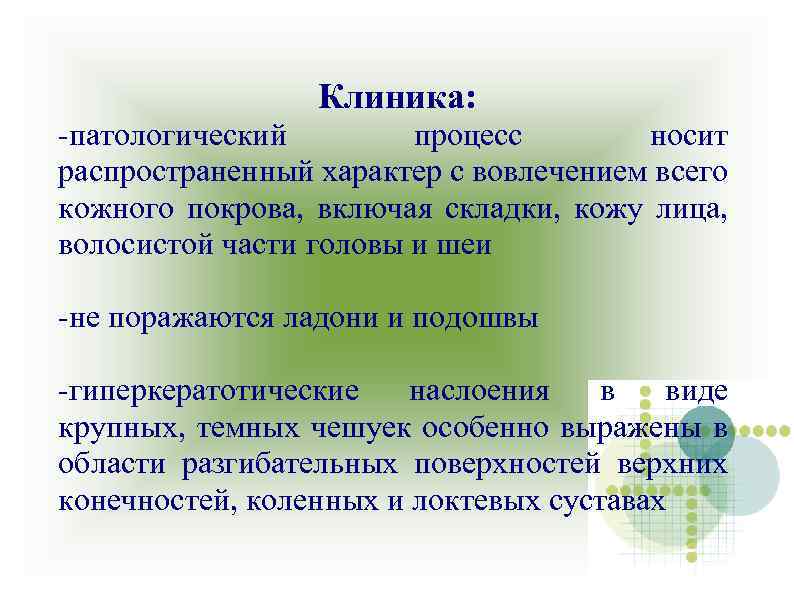 Клиника:

-патологический процесс носит распространенный характер с вовлечением всего кожного покрова, включая складки, кожу лица, волосистой части головы и шеи

-не поражаются ладони и подошвы

-гиперкератотические наслоения в виде крупных, темных чешуек особенно выражены в области разгибательных поверхностей верхних конечностей, коленных и локтевых суставах